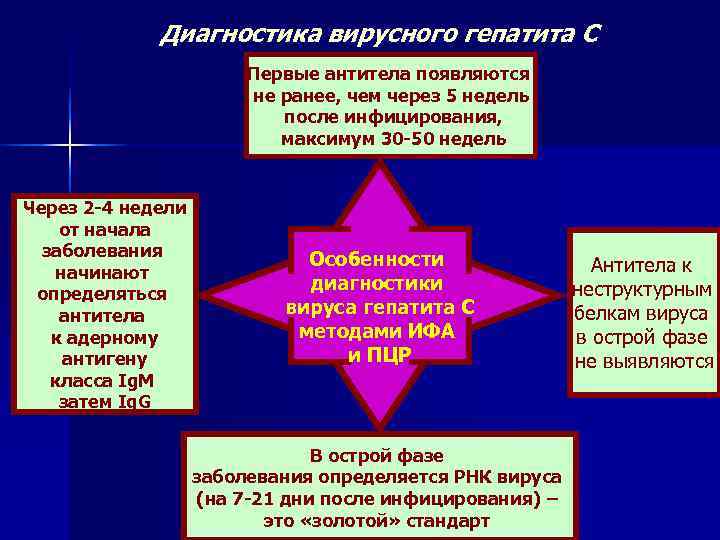 Диагностика вирусного гепатита С

Первые антитела появляются не ранее, чем через 5 недель после инфицирования, максимум 30-50 недель

Через 2-4 недели от начала заболевания начинают определяться антитела к адерному антигену класса IgM затем IgG

Особенности диагностики вируса гепатита С методами ИФА и ПЦР

Антитела к неструктурным белкам вируса в острой фазе не выявляются

В острой фазе заболевания определяется РНК вируса (на 7-21 дни после инфицирования) – это «золотой» стандарт